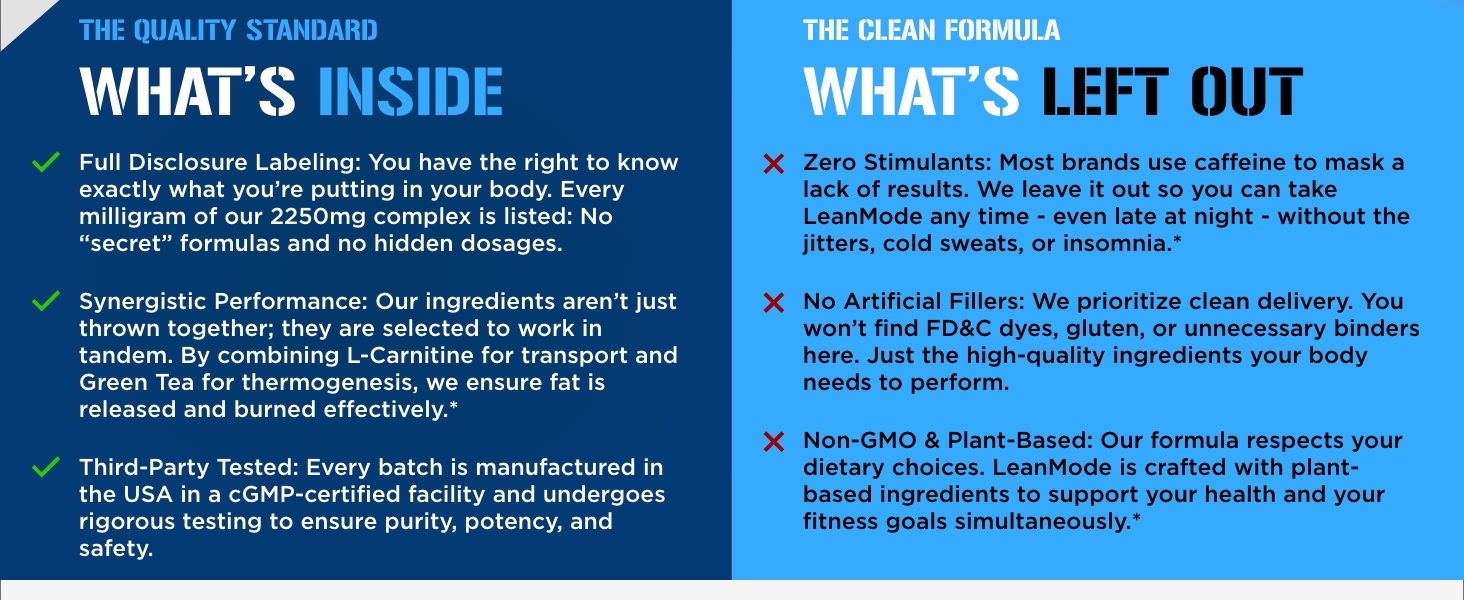 THE QUALITY STANDARD

WHAT'S INSIDE

Full Disclosure Labeling: You have the right to know exactly what you're putting in your body. Every milligram of our 2250mg complex is listed: No "secret" formulas and no hidden dosages.

Synergistic Performance: Our ingredients aren't just thrown together; they are selected to work in tandem. By combining L-Carnitine for transport and Green Tea for thermogenesis, we ensure fat is released and burned effectively.*

Third-Party Tested: Every batch is manufactured in the USA in a cGMP-certified facility and undergoes rigorous testing to ensure purity, potency, and safety.

THE CLEAN FORMULA

WHAT'S LEFT OUT

Zero Stimulants: Most brands use caffeine to mask a lack of results. We leave it out so you can take LeanMode any time - even late at night - without the jitters, cold sweats, or insomnia.*

No Artificial Fillers: We prioritize clean delivery. You won't find FD&C dyes, gluten, or unnecessary binders here. Just the high-quality ingredients your body needs to perform.

Non-GMO & Plant-Based: Our formula respects your dietary choices. LeanMode is crafted with plant-based ingredients to support your health and your fitness goals simultaneously.*